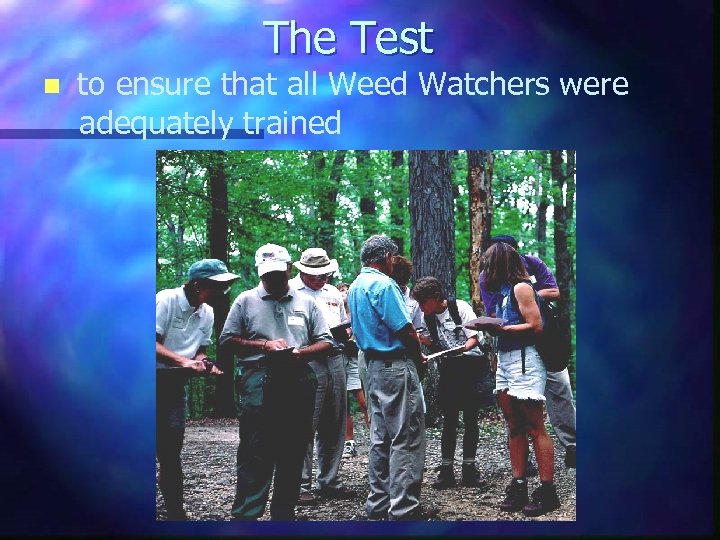 The Test

to ensure that all Weed Watchers were adequately trained